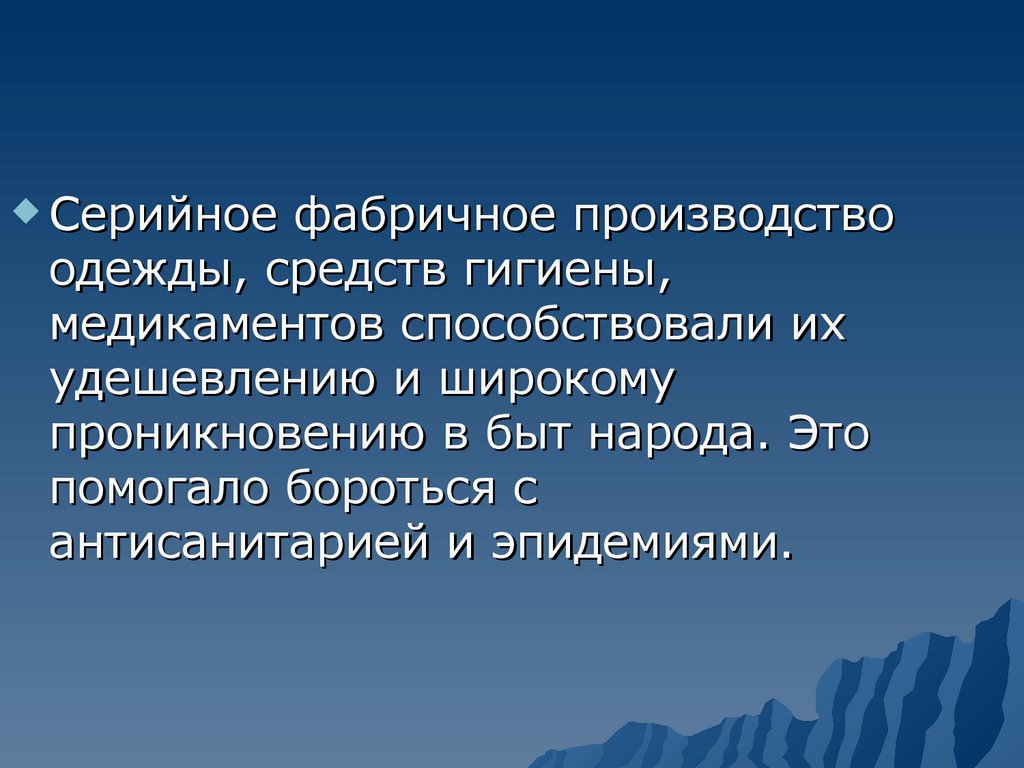 Серийное фабричное производство одежды, средств гигиены, медикаментов способствовали их удешевлению и широкому проникновению в быт народа. Это помогало бороться с антисанитарией и эпидемиями.